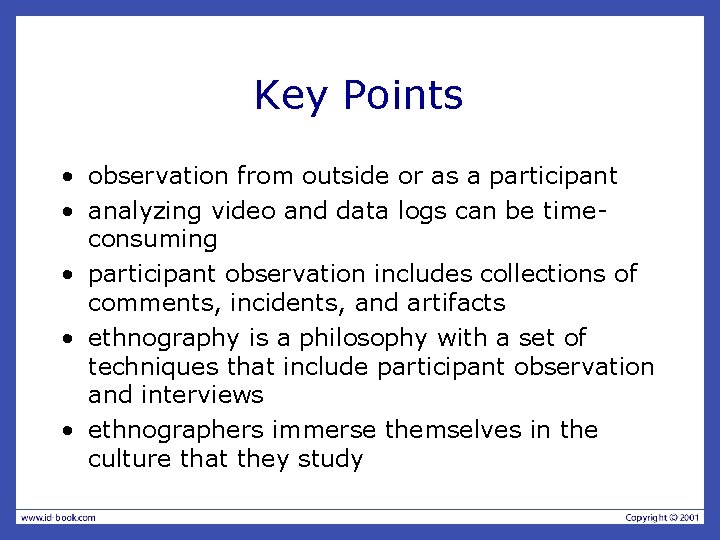 Key Points

• observation from outside or as a participant
• analyzing video and data logs can be time-consuming
• participant observation includes collections of comments, incidents, and artifacts
• ethnography is a philosophy with a set of techniques that include participant observation and interviews
• ethnographers immerse themselves in the culture that they study

www.id-book.com

Copyright © 2001